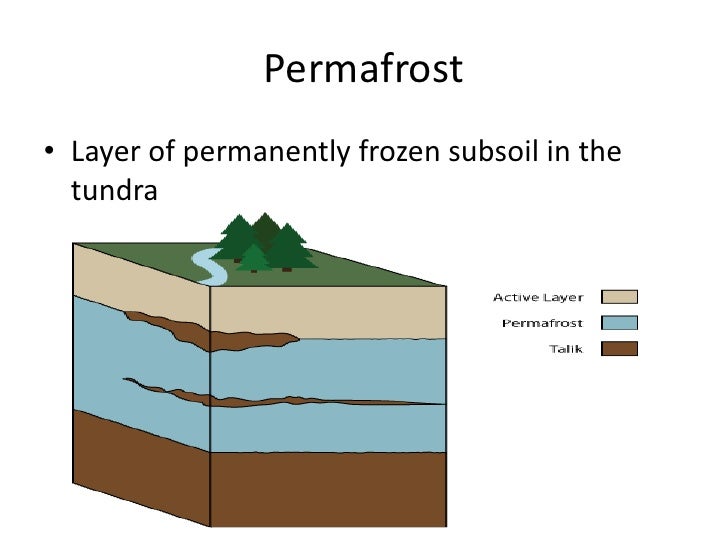 Permafrost

• Layer of permanently frozen subsoil in the tundra

Active Layer
Permafrost
Talik